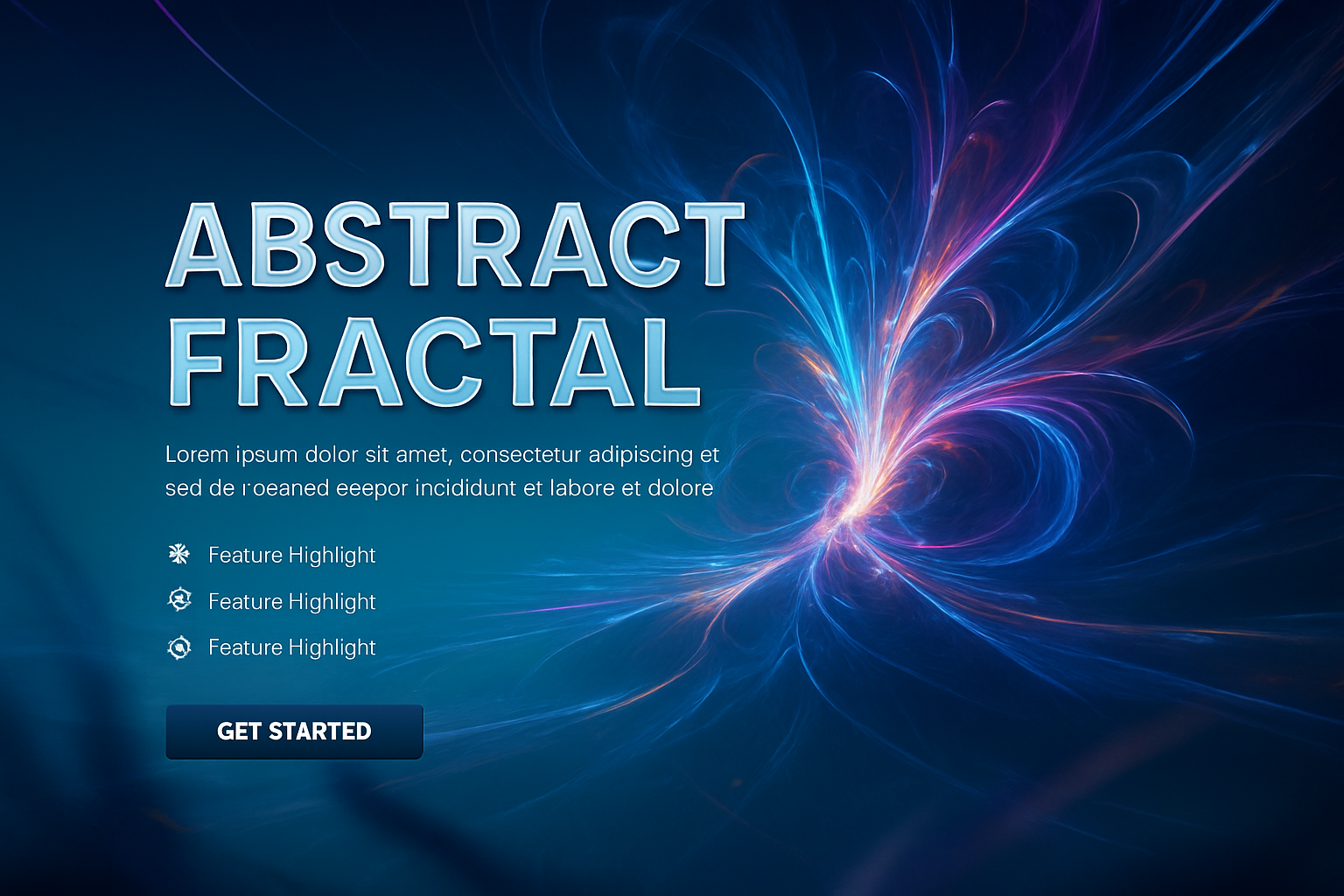 ABSTRACT FRACTAL

Lorem ipsum dolor sit amet, consectetur adipiscing et sed de roeaned eeepor incididunt et labore et dolore

Feature Highlight

Feature Highlight

Feature Highlight

GET STARTED